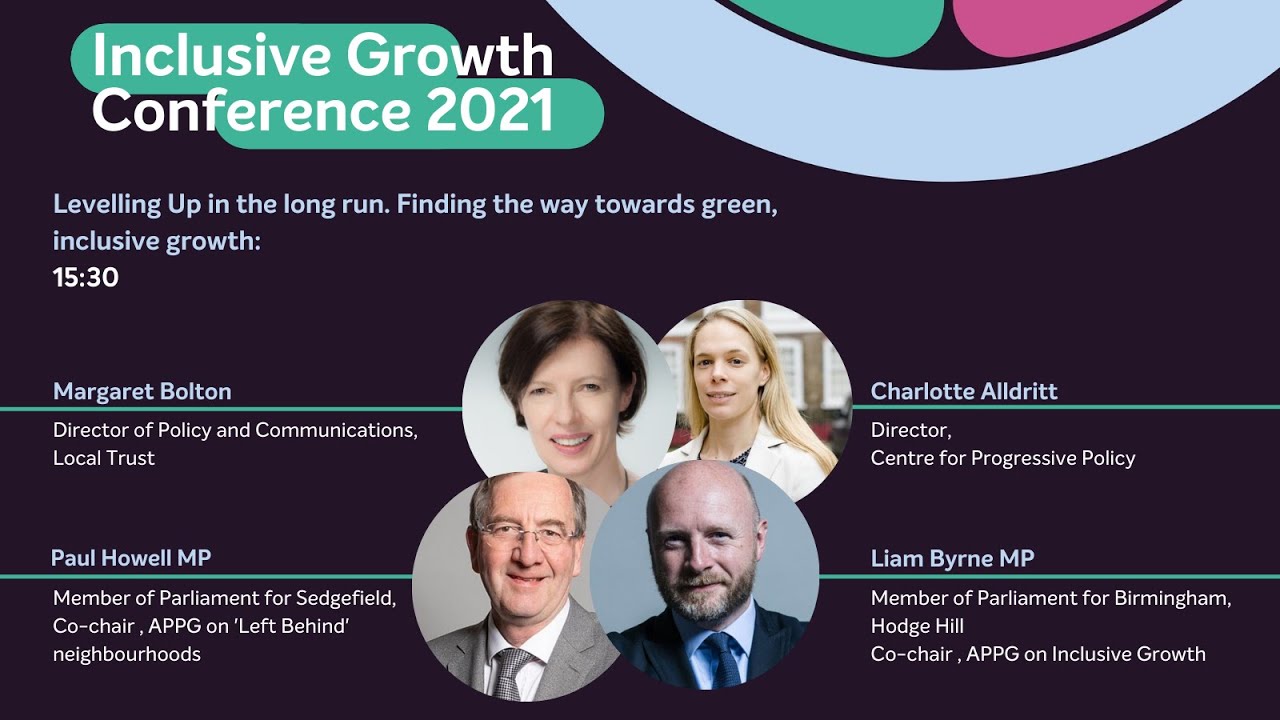 Inclusive Growth Conference 2021

Levelling Up in the long run. Finding the way towards green, inclusive growth:
15:30

Margaret Bolton
Director of Policy and Communications, Local Trust

Charlotte Alldritt
Director,
Centre for Progressive Policy

Paul Howell MP
Member of Parliament for Sedgefield, Co-chair , APPG on 'Left Behind' neighbourhoods

Liam Byrne MP
Member of Parliament for Birmingham, Hodge Hill
Co-chair , APPG on Inclusive Growth